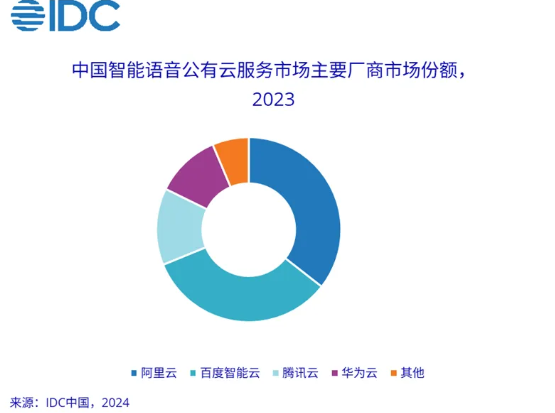 IDC

中国智能语音公有云服务市场主要厂商市场份额，2023

阿里云 百度智能云 腾讯云 华为云 其他

来源：IDC中国，2024